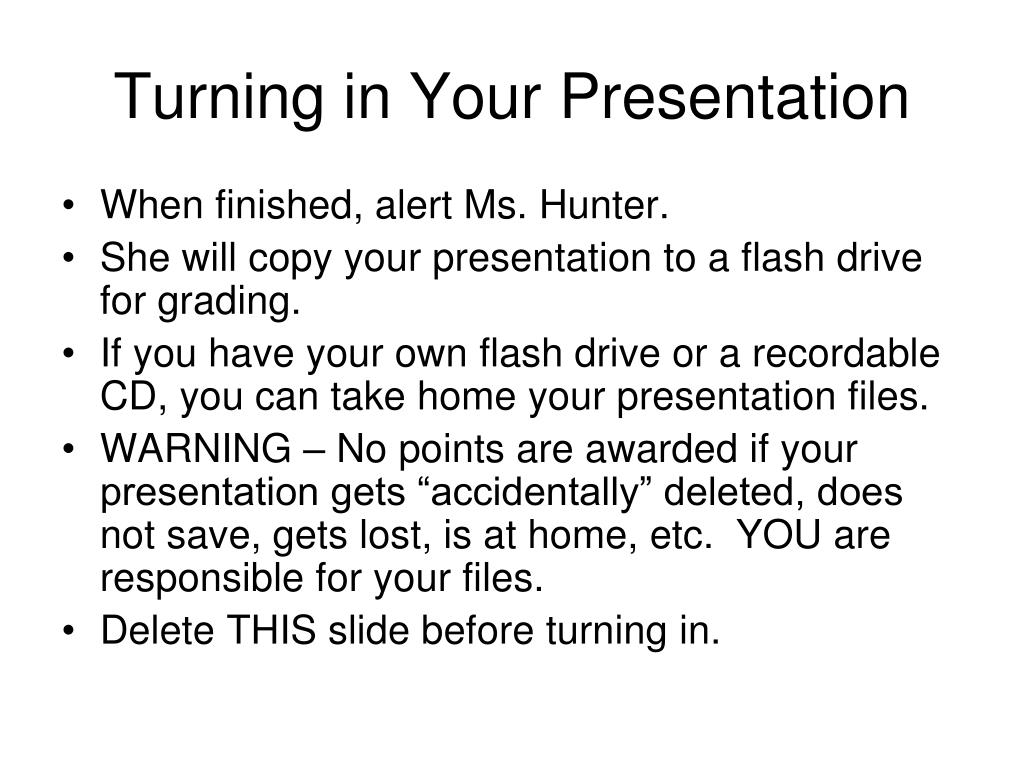 Turning in Your Presentation

• When finished, alert Ms. Hunter.
• She will copy your presentation to a flash drive for grading.
• If you have your own flash drive or a recordable CD, you can take home your presentation files.
• WARNING – No points are awarded if your presentation gets “accidentally” deleted, does not save, gets lost, is at home, etc.  YOU are responsible for your files.
• Delete THIS slide before turning in.